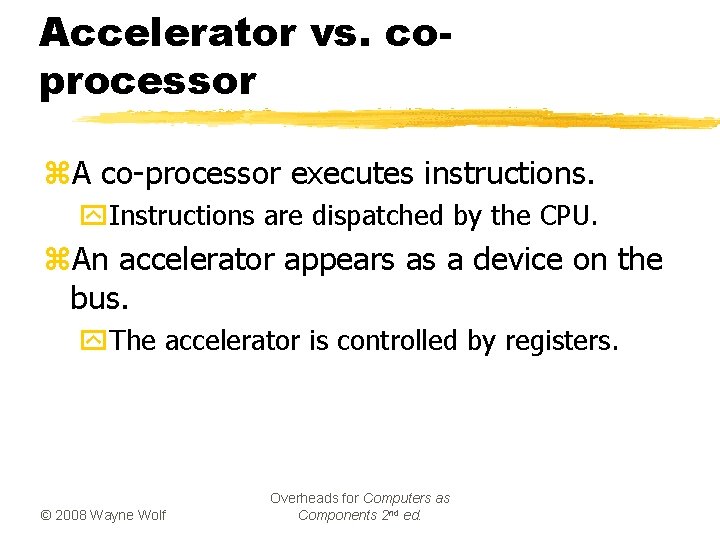 Accelerator vs. co-processor

A co-processor executes instructions.

Instructions are dispatched by the CPU.

An accelerator appears as a device on the bus.

The accelerator is controlled by registers.

© 2008 Wayne Wolf

Overheads for Computers as Components 2nd ed.